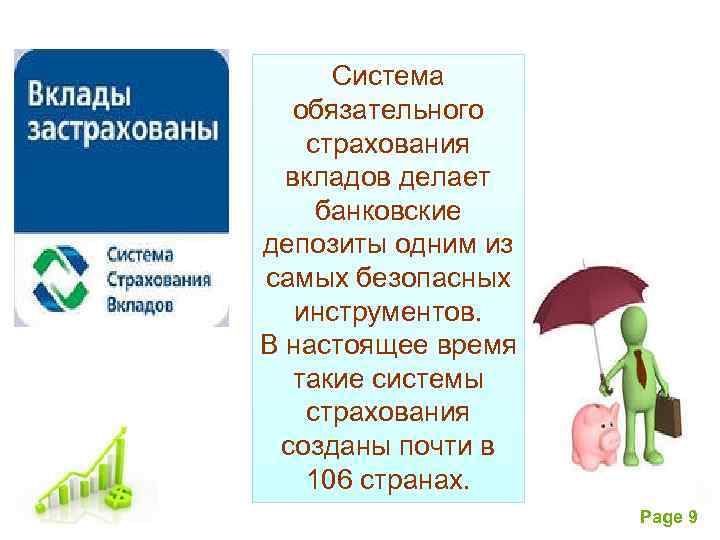 Вклады застрахованы

Система Страхования Вкладов

Система обязательного страхования вкладов делает банковские депозиты одним из самых безопасных инструментов.
В настоящее время такие системы страхования созданы почти в 106 странах.

Page 9